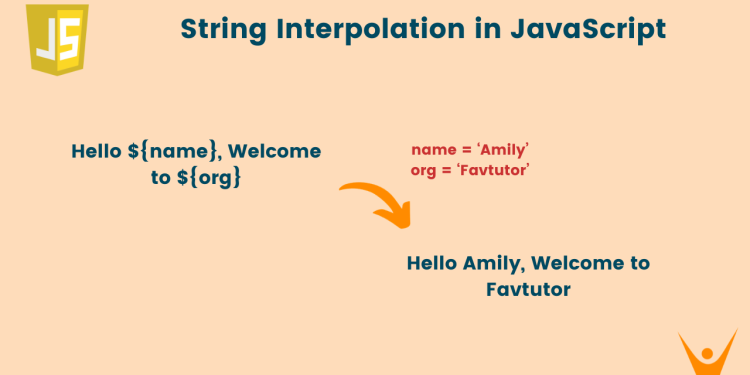 JS

String Interpolation in JavaScript

Hello ${name}, Welcome to ${org}

name = ‘Amily’
org = ‘Favtutor’

Hello Amily, Welcome to Favtutor